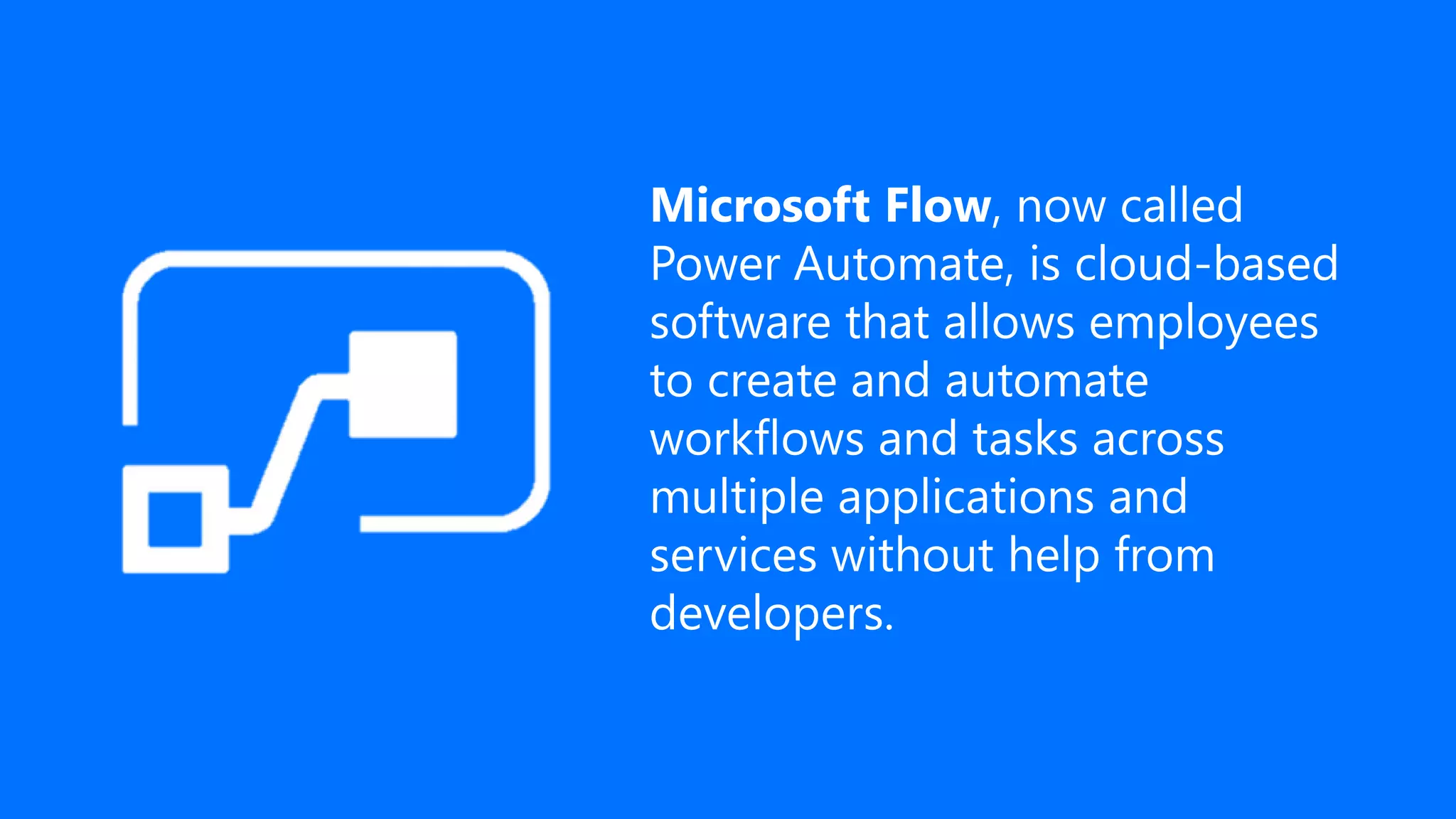 Microsoft Flow, now called Power Automate, is cloud-based software that allows employees to create and automate workflows and tasks across multiple applications and services without help from developers.